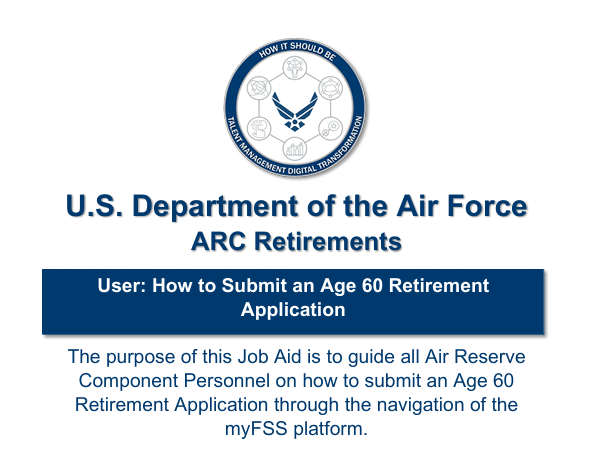 HOW IT SHOULD BE

TALENT MANAGEMENT DIGITAL TRANSFORMATION

U.S. Department of the Air Force
ARC Retirements

User: How to Submit an Age 60 Retirement Application

The purpose of this Job Aid is to guide all Air Reserve Component Personnel on how to submit an Age 60 Retirement Application through the navigation of the myFSS platform.